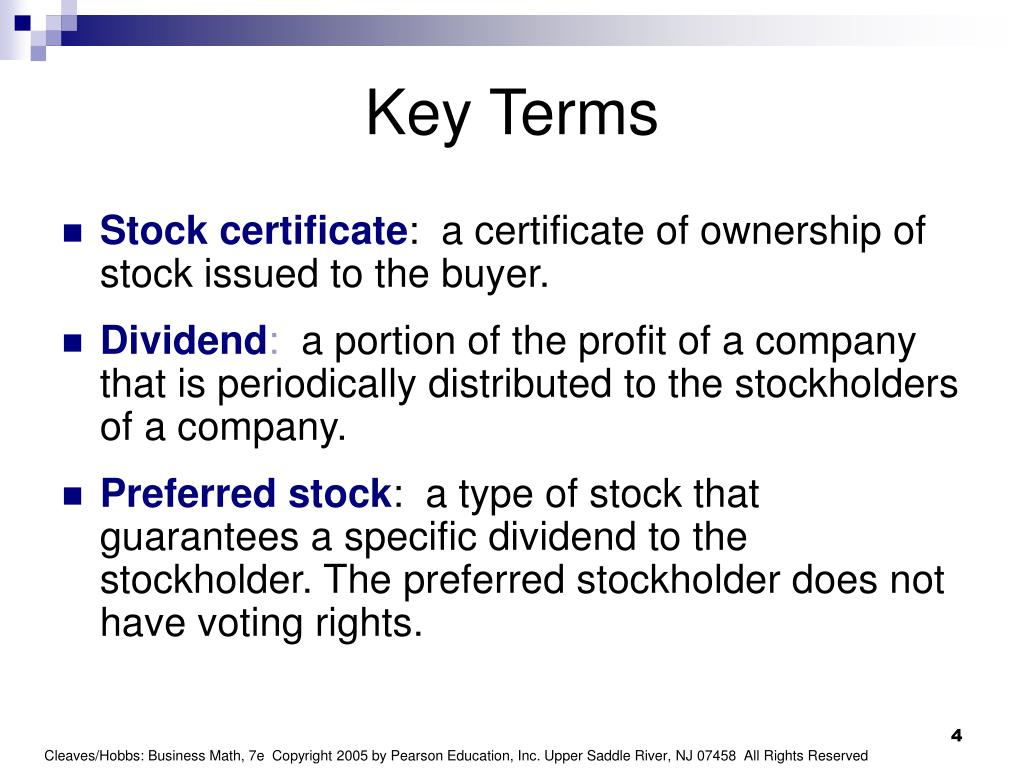 Key Terms

Stock certificate: a certificate of ownership of stock issued to the buyer.

Dividend: a portion of the profit of a company that is periodically distributed to the stockholders of a company.

Preferred stock: a type of stock that guarantees a specific dividend to the stockholder. The preferred stockholder does not have voting rights.

4

Cleaves/Hobbs: Business Math, 7e Copyright 2005 by Pearson Education, Inc. Upper Saddle River, NJ 07458 All Rights Reserved